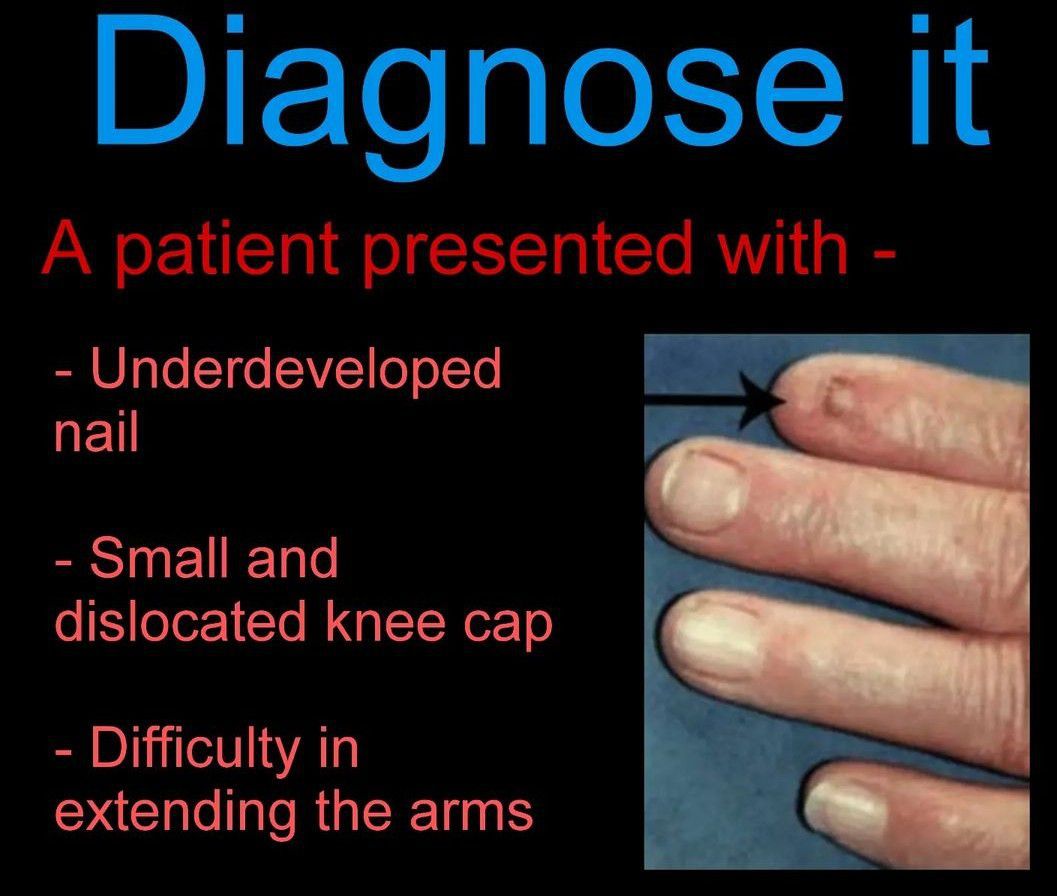 Diagnose it

A patient presented with -

- Underdeveloped nail

- Small and dislocated knee cap

- Difficulty in extending the arms